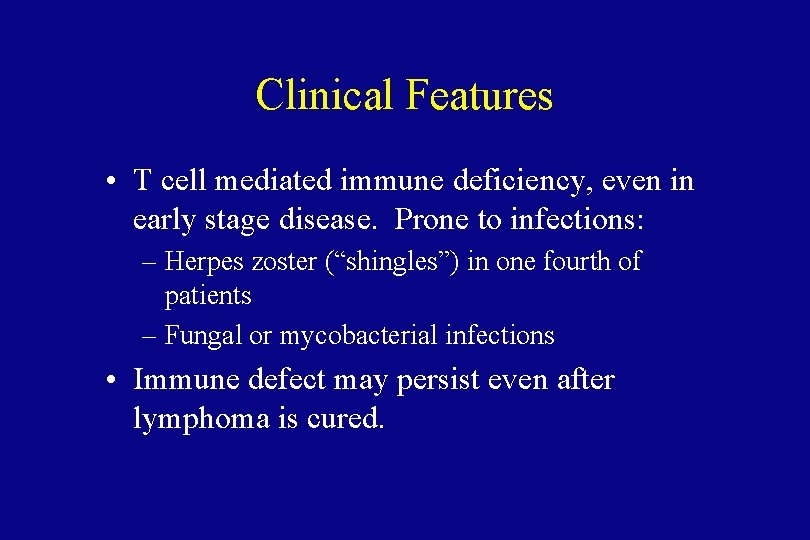 Clinical Features

• T cell mediated immune deficiency, even in early stage disease.  Prone to infections:

– Herpes zoster (“shingles”) in one fourth of patients

– Fungal or mycobacterial infections

• Immune defect may persist even after lymphoma is cured.